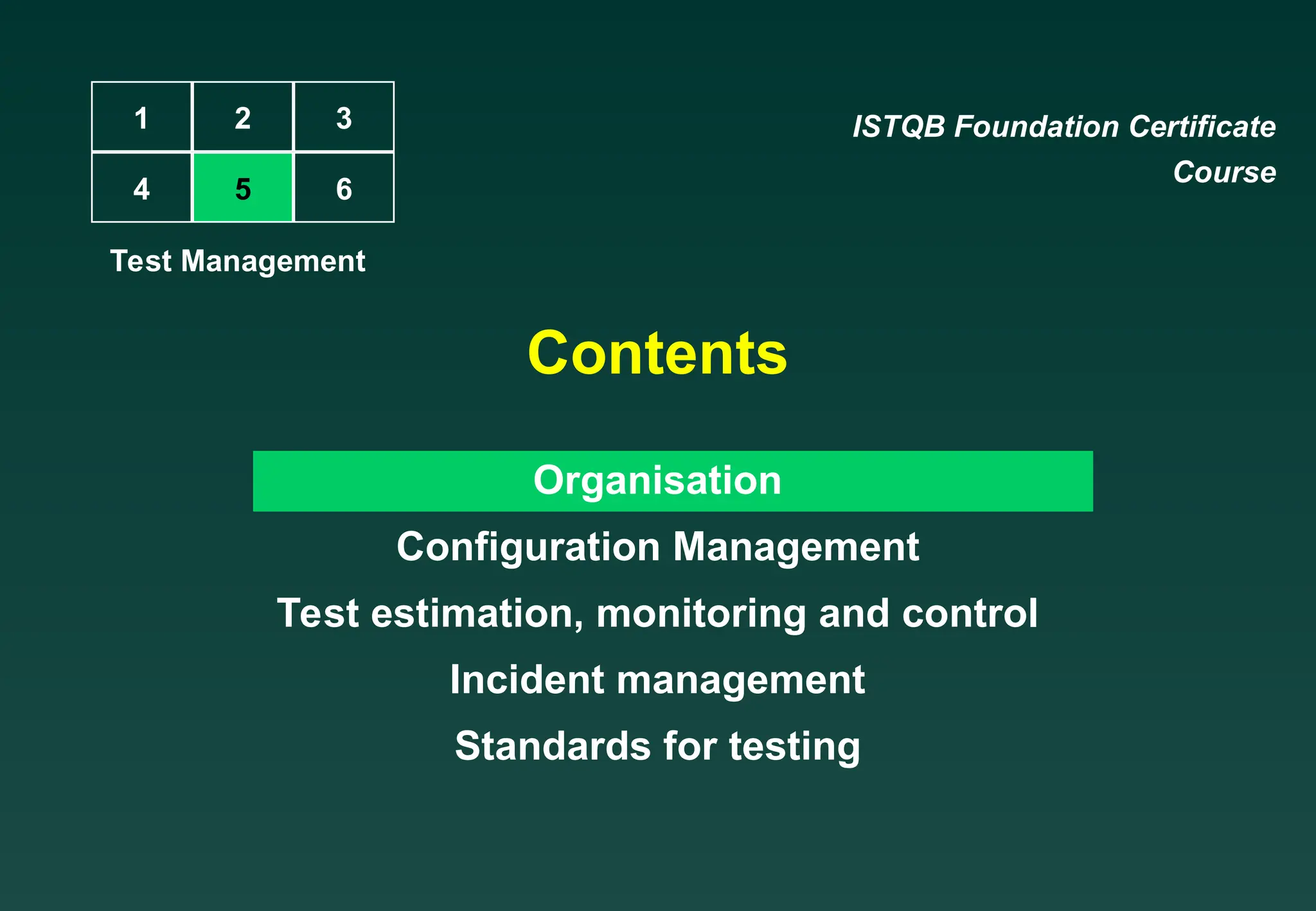 | 1 | 2 | 3 |
|---|---|---|
| 4 | 5 | 6 |

Test Management

ISTQB Foundation Certificate Course

Contents

Organisation

Configuration Management

Test estimation, monitoring and control

Incident management

Standards for testing